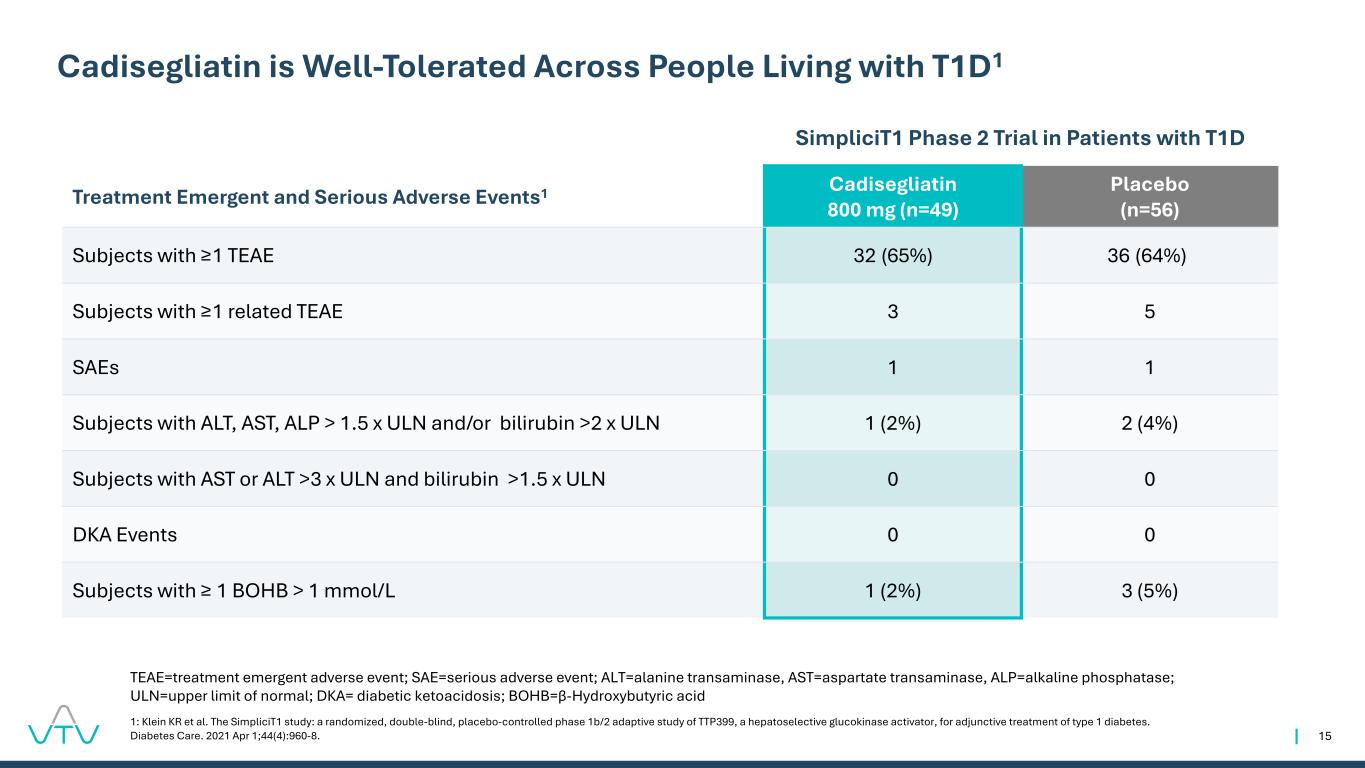 Cadisegliatin is Well-Tolerated Across People Living with T1D$^1$

SimpliciT1 Phase 2 Trial in Patients with T1D

| Treatment Emergent and Serious Adverse Events$^1$ | Cadisegliatin 800 mg (n=49) | Placebo (n=56) |
|---|---|---|
| Subjects with ≥1 TEAE | 32 (65%) | 36 (64%) |
| Subjects with ≥1 related TEAE | 3 | 5 |
| SAEs | 1 | 1 |
| Subjects with ALT, AST, ALP > 1.5 x ULN and/or bilirubin >2 x ULN | 1 (2%) | 2 (4%) |
| Subjects with AST or ALT >3 x ULN and bilirubin >1.5 x ULN | 0 | 0 |
| DKA Events | 0 | 0 |
| Subjects with ≥ 1 BOHB > 1 mmol/L | 1 (2%) | 3 (5%) |

TEAE=treatment emergent adverse event; SAE=serious adverse event; ALT=alanine transaminase, AST=aspartate transaminase, ALP=alkaline phosphatase; ULN=upper limit of normal; DKA= diabetic ketoacidosis; BOHB=β-Hydroxybutyric acid

1: Klein KR et al. The SimpliciT1 study: a randomized, double-blind, placebo-controlled phase 1b/2 adaptive study of TTP399, a hepatoselective glucokinase activator, for adjunctive treatment of type 1 diabetes. Diabetes Care. 2021 Apr 1;44(4):960-8.

VTV

15